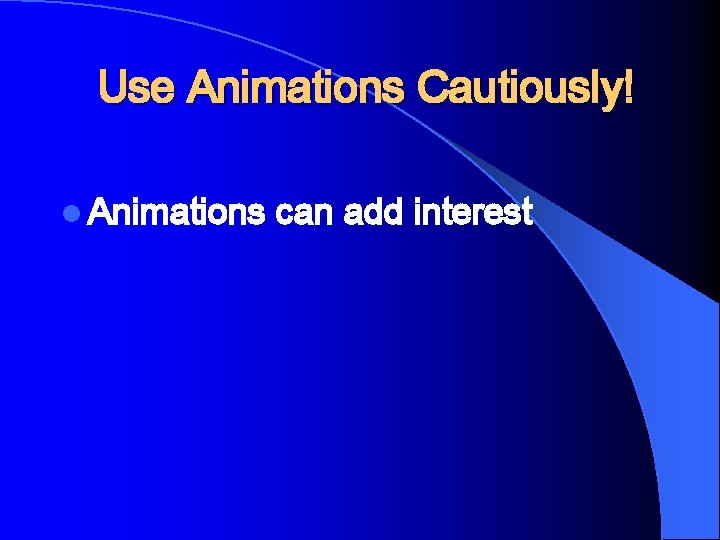 Use Animations Cautiously!

- Animations can add interest